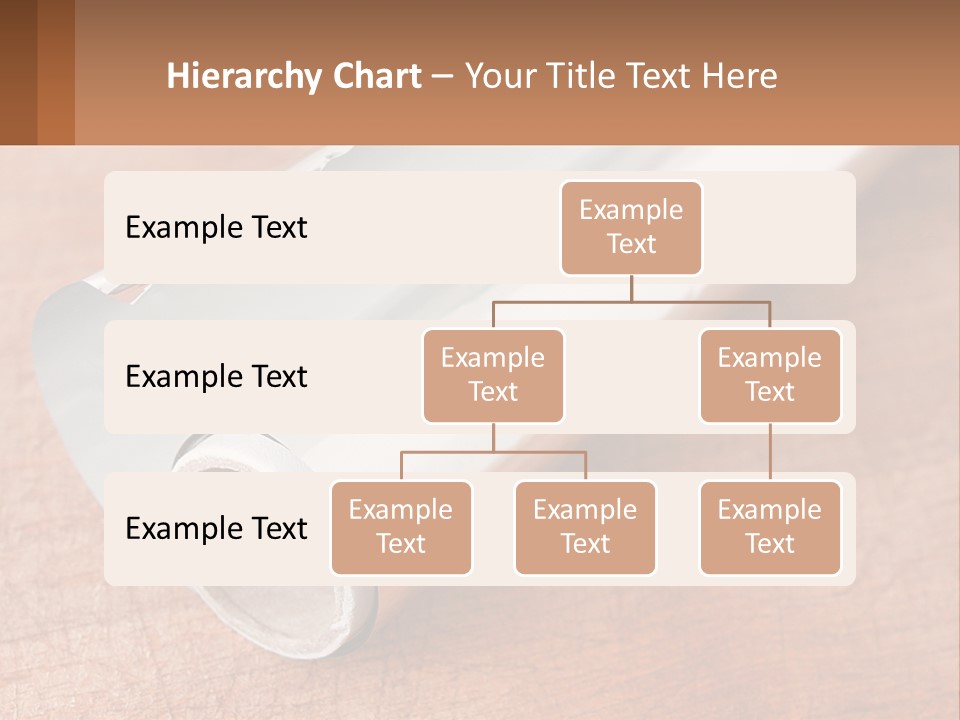 Hierarchy Chart – Your Title Text Here

Example Text

Example Text

Example Text

Example Text

Example Text

Example Text

Example Text

Example Text

Example Text